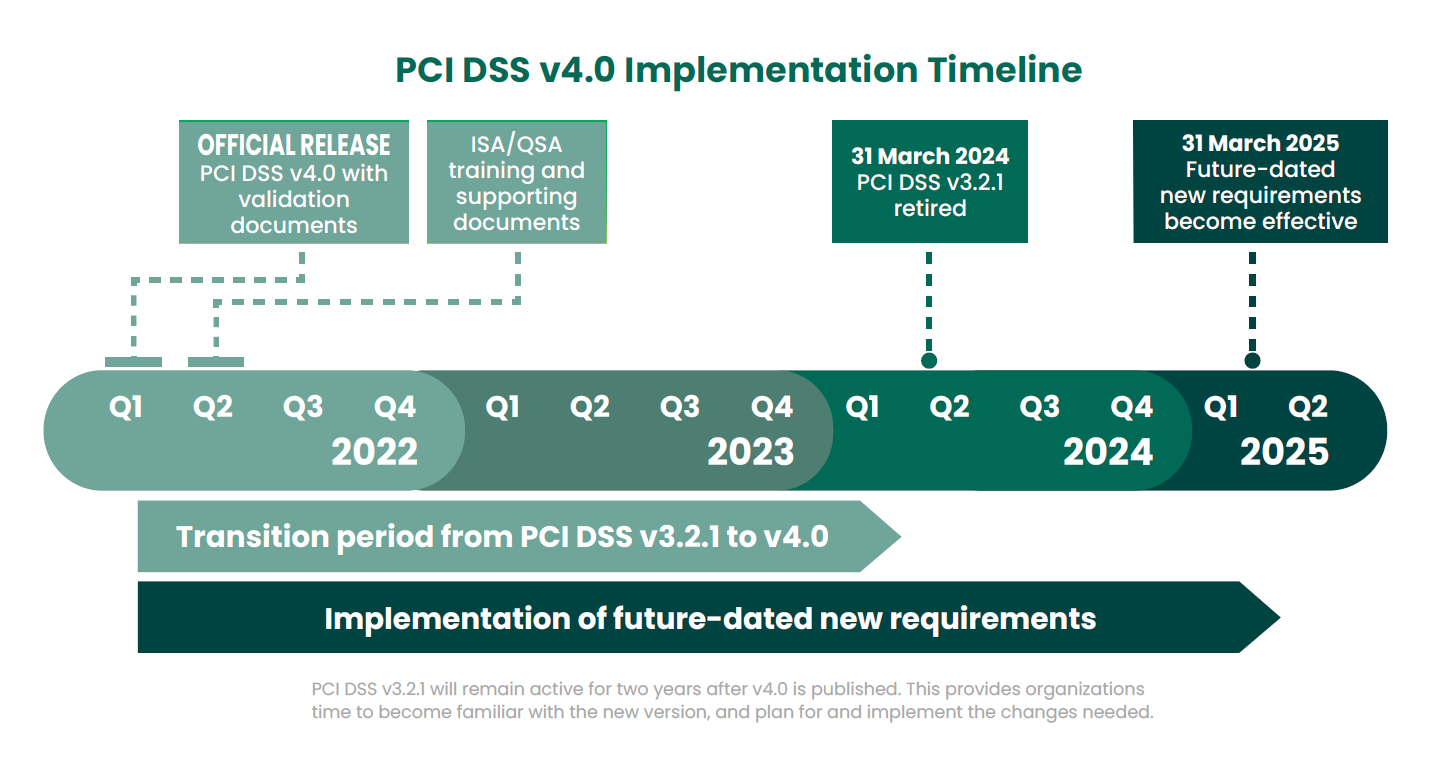 PCI DSS v4.0 Implementation Timeline

OFFICIAL RELEASE
PCI DSS v4.0 with validation documents

ISA/QSA training and supporting documents

31 March 2024
PCI DSS v3.2.1 retired

31 March 2025
Future-dated new requirements become effective

Q1 Q2 Q3 Q4
2022

Q1 Q2 Q3 Q4
2023

Q1 Q2 Q3 Q4
2024

Q1 Q2
2025

Transition period from PCI DSS v3.2.1 to v4.0

Implementation of future-dated new requirements

PCI DSS v3.2.1 will remain active for two years after v4.0 is published. This provides organizations time to become familiar with the new version, and plan for and implement the changes needed.